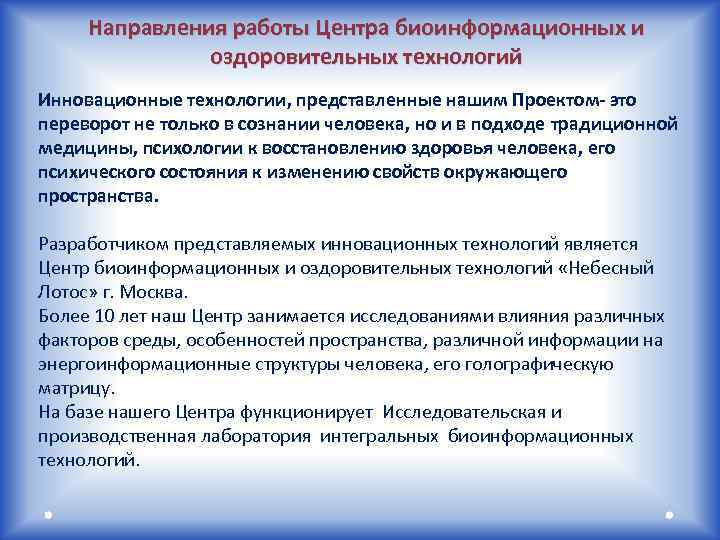 Направления работы Центра биоинформационных и оздоровительных технологий

Инновационные технологии, представленные нашим Проектом- это переворот не только в сознании человека, но и в подходе традиционной медицины, психологии к восстановлению здоровья человека, его психического состояния к изменению свойств окружающего пространства.

Разработчиком представляемых инновационных технологий является Центр биоинформационных и оздоровительных технологий «Небесный Лотос» г. Москва.
Более 10 лет наш Центр занимается исследованиями влияния различных факторов среды, особенностей пространства, различной информации на энергоинформационные структуры человека, его голографическую матрицу.
На базе нашего Центра функционирует Исследовательская и производственная лаборатория интегральных биоинформационных технологий.